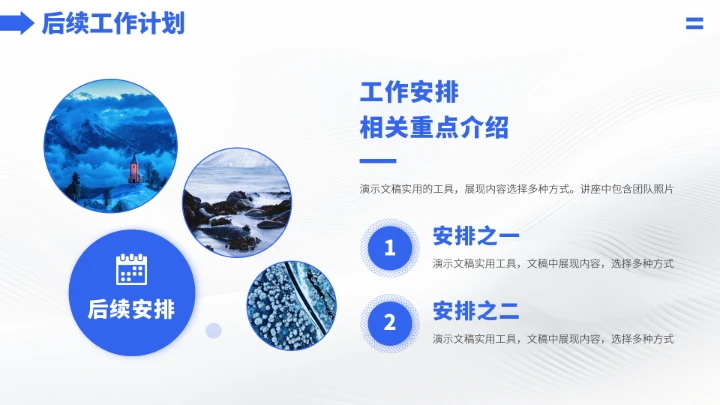 后续工作计划

后续安排

工作安排
相关重点介绍

演示文稿实用的工具，展现内容选择多种方式。讲座中包含团队照片

1
安排之一
演示文稿实用工具，文稿中展现内容，选择多种方式

2
安排之二
演示文稿实用工具，文稿中展现内容，选择多种方式